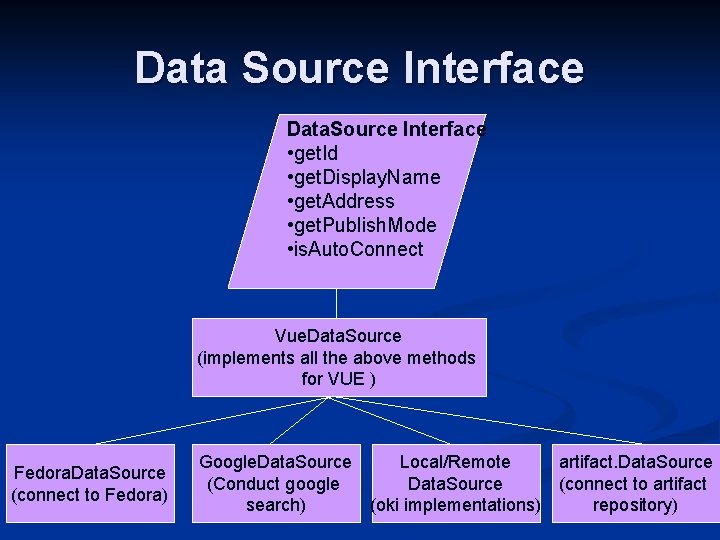 Data Source Interface

DataSource Interface
•getId
•getDisplayName
•getAddress
•getPublishMode
•isAutoConnect

VueDataSource
(implements all the above methods for VUE )

FedoraDataSource
(connect to Fedora)

GoogleDataSource
(Conduct google search)

Local/Remote DataSource
(oki implementations)

artifact.DataSource
(connect to artifact repository)